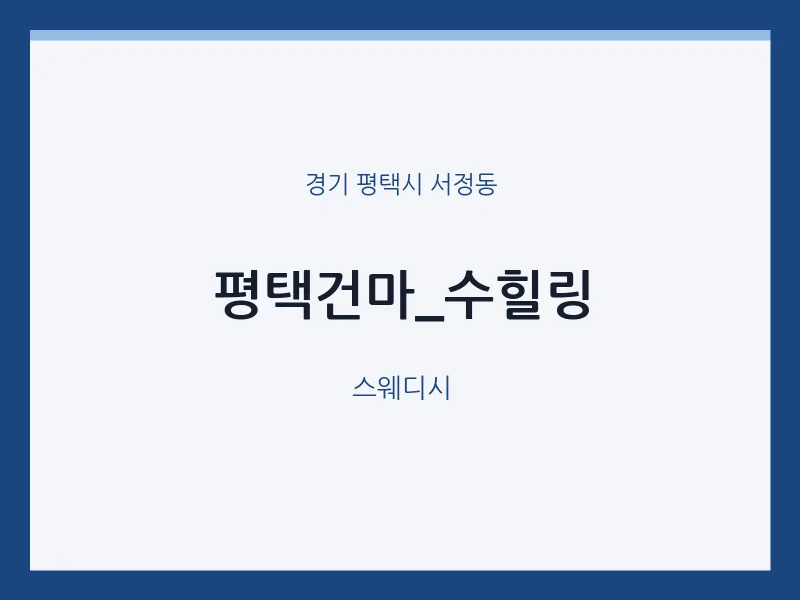 경기 평택시 서정동

평택건마_수힐링

스웨디시